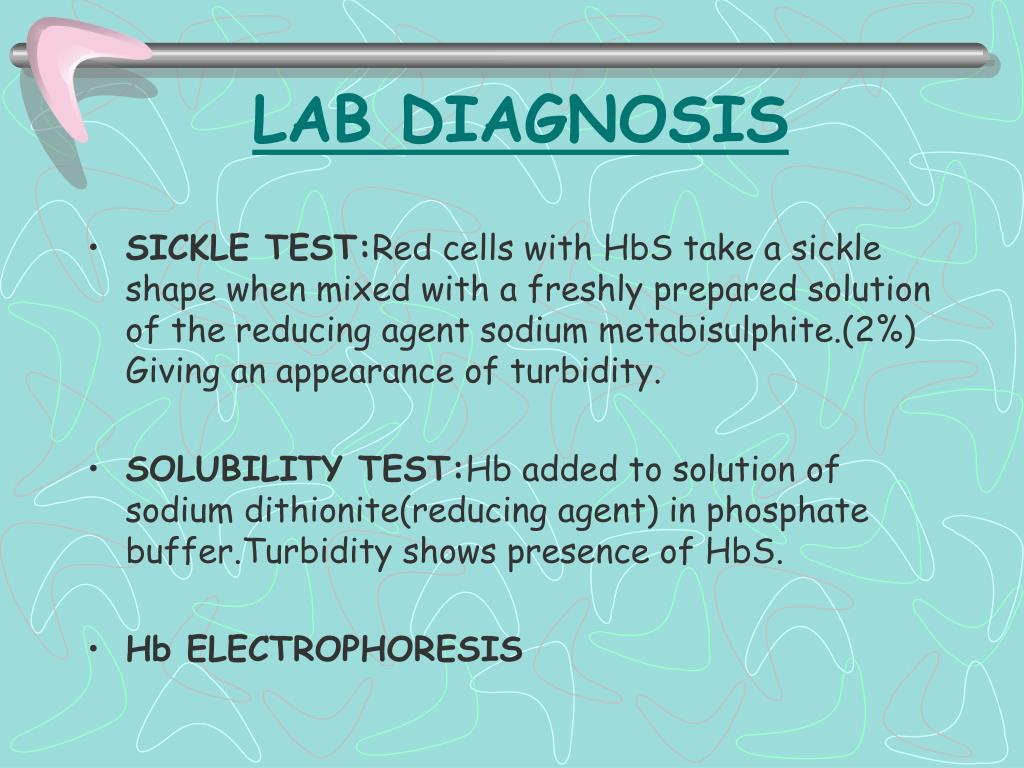 LAB DIAGNOSIS

• SICKLE TEST:Red cells with HbS take a sickle shape when mixed with a freshly prepared solution of the reducing agent sodium metabisulphite.(2%) Giving an appearance of turbidity.

• SOLUBILITY TEST:Hb added to solution of sodium dithionite(reducing agent) in phosphate buffer.Turbidity shows presence of HbS.

• Hb ELECTROPHORESIS